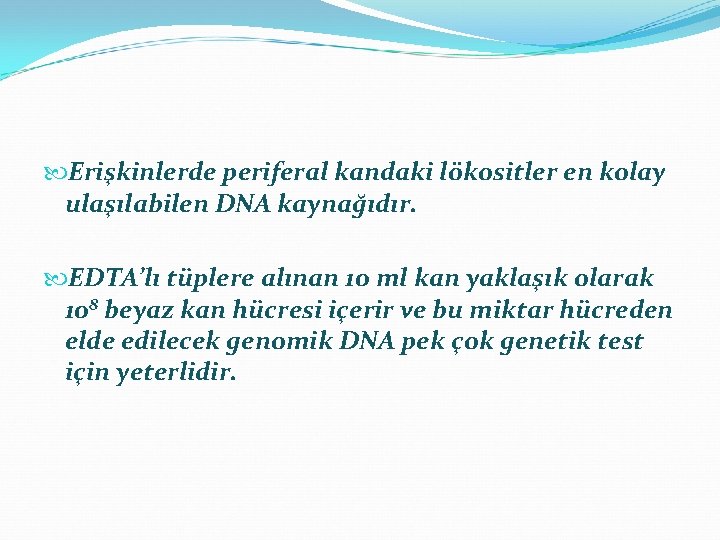 Erişkinlerde periferal kandaki lökositler en kolay ulaşılabilen DNA kaynağıdır.

EDTA'lı tüplere alınan 10 ml kan yaklaşık olarak $10^8$ beyaz kan hücresi içerir ve bu miktar hücreden elde edilecek genomik DNA pek çok genetik test için yeterlidir.